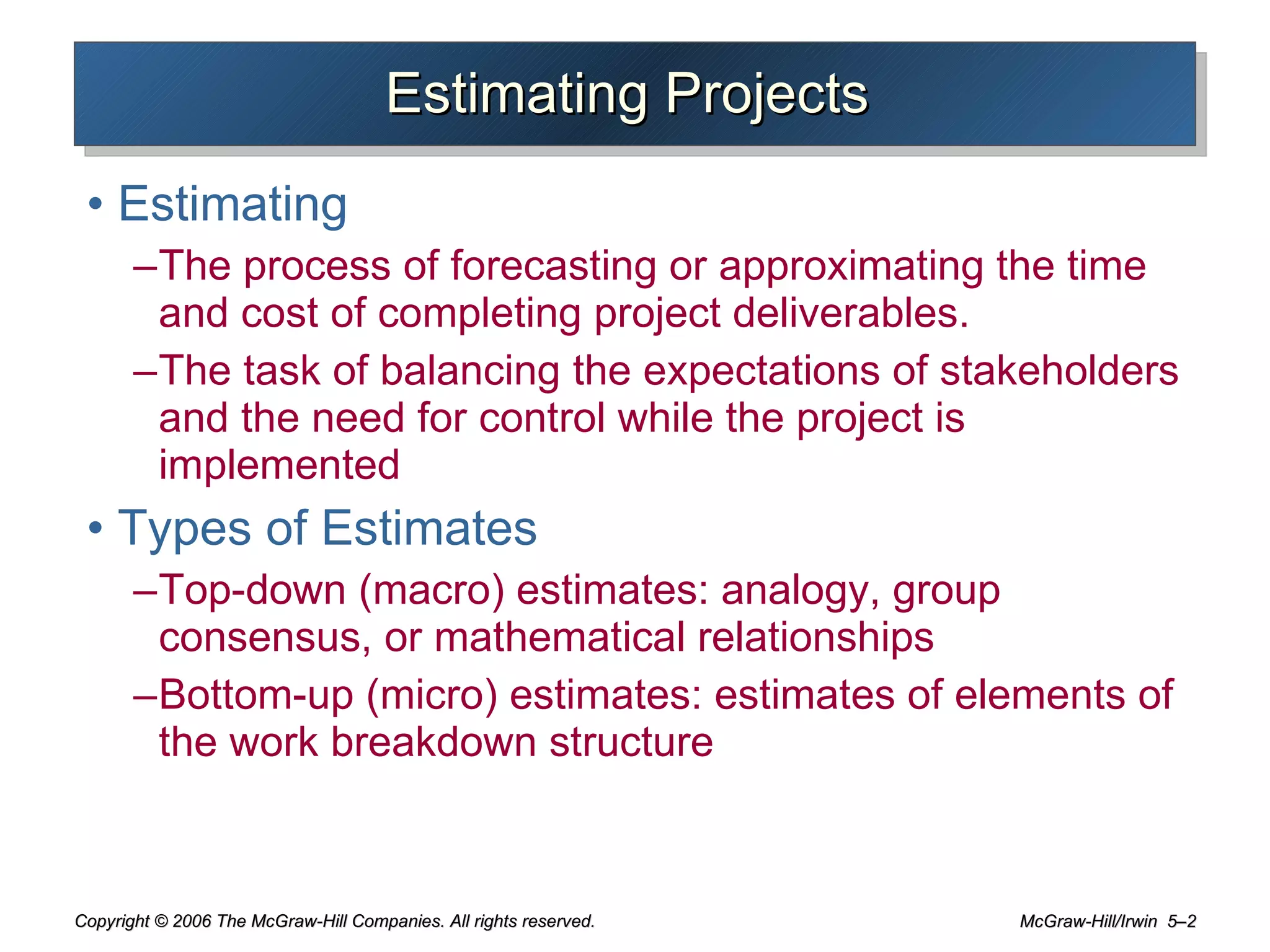 Estimating Projects

• Estimating

–The process of forecasting or approximating the time and cost of completing project deliverables.

–The task of balancing the expectations of stakeholders and the need for control while the project is implemented

• Types of Estimates

–Top-down (macro) estimates: analogy, group consensus, or mathematical relationships

–Bottom-up (micro) estimates: estimates of elements of the work breakdown structure

Copyright © 2006 The McGraw-Hill Companies. All rights reserved.

McGraw-Hill/Irwin 5–2